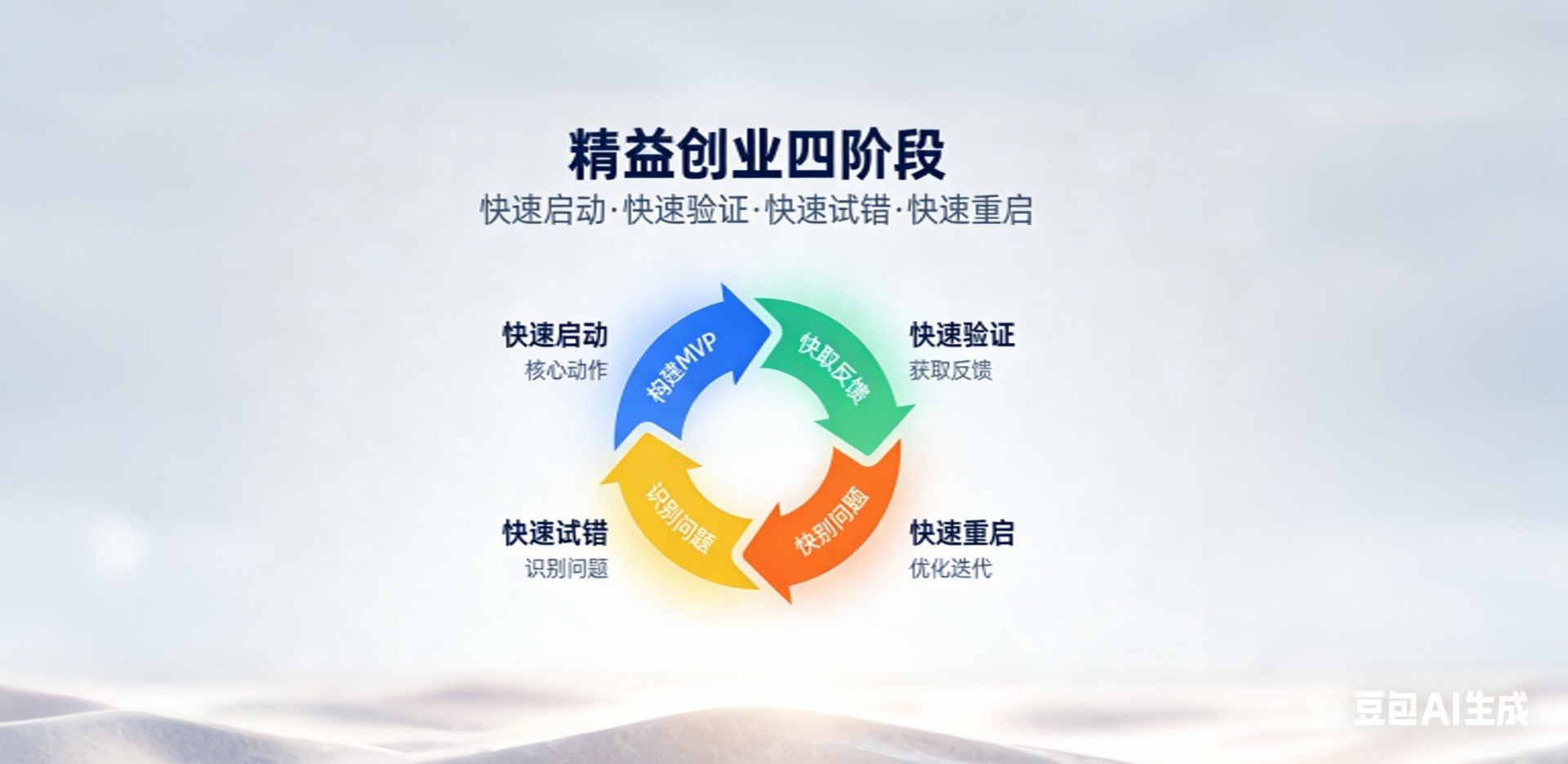 精益创业四阶段

快速启动·快速验证·快速试错·快速重启

快速启动
核心动作

构建MVP

快取反馈

快速验证
获取反馈

快速试错
识别问题

识别问题

快别问题

快速重启
优化迭代

豆包AI生成